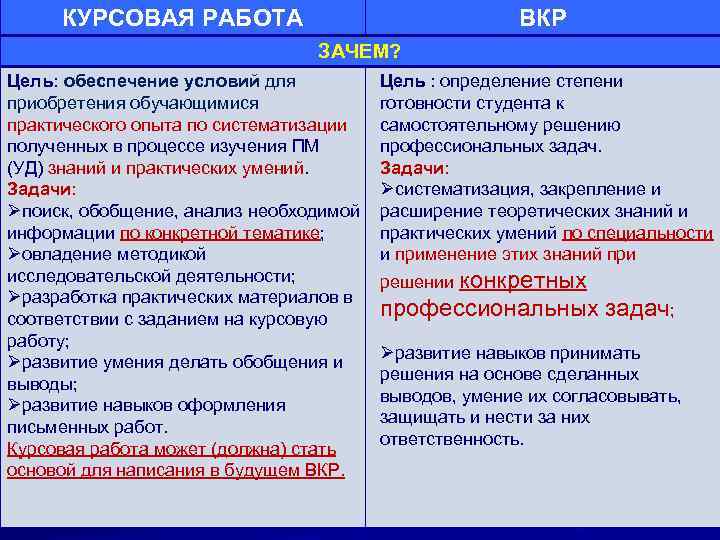 | КУРСОВАЯ РАБОТА | ВКР |
|---|---|
| ЗАЧЕМ? | |
| Цель: обеспечение условий для приобретения обучающимися практического опыта по систематизации полученных в процессе изучения ПМ (УД) знаний и практических умений. Задачи: ➢поиск, обобщение, анализ необходимой информации по конкретной тематике; ➢овладение методикой исследовательской деятельности; ➢разработка практических материалов в соответствии с заданием на курсовую работу; ➢развитие умения делать обобщения и выводы; ➢развитие навыков оформления письменных работ. Курсовая работа может (должна) стать основой для написания в будущем ВКР. | Цель : определение степени готовности студента к самостоятельному решению профессиональных задач. Задачи: ➢систематизация, закрепление и расширение теоретических знаний и практических умений по специальности и применение этих знаний при решении конкретных профессиональных задач; ➢развитие навыков принимать решения на основе сделанных выводов, умение их согласовывать, защищать и нести за них ответственность. |